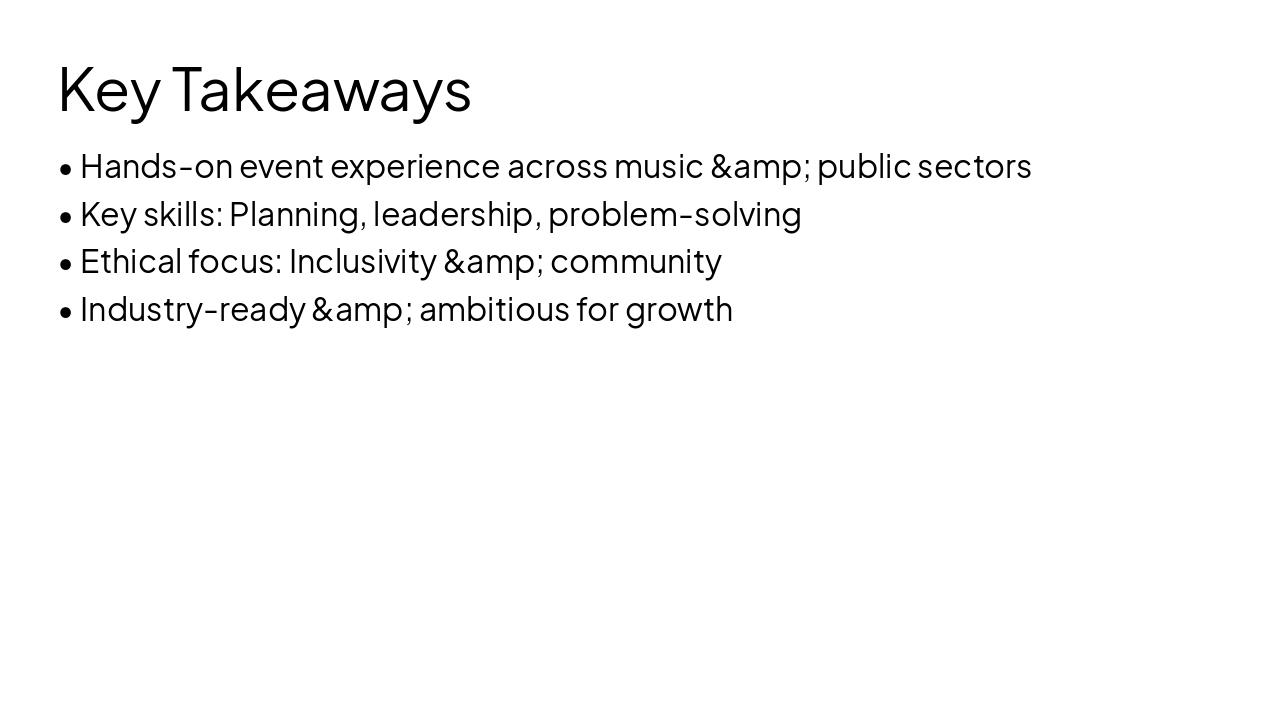 Key Takeaways

• Hands-on event experience across music &amp; public sectors
• Key skills: Planning, leadership, problem-solving
• Ethical focus: Inclusivity &amp; community
• Industry-ready &amp; ambitious for growth